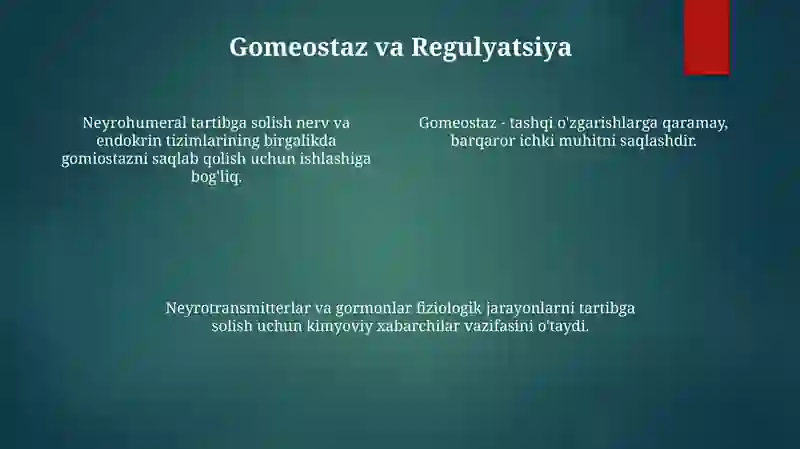 Gomeostaz va Regulyatsiya

Neyrohumeral tartibga solish nerv va endokrin tizimlarining birgalikda gomiostazni saqlab qolish uchun ishlashiga bog'liq.

Gomeostaz - tashqi o'zgarishlarga qaramay, barqaror ichki muhitni saqlashdir.

Neyrotransmitterlar va gormonlar fiziologik jarayonlarni tartibga solish uchun kimyoviy xabarchilar vazifasini o'taydi.